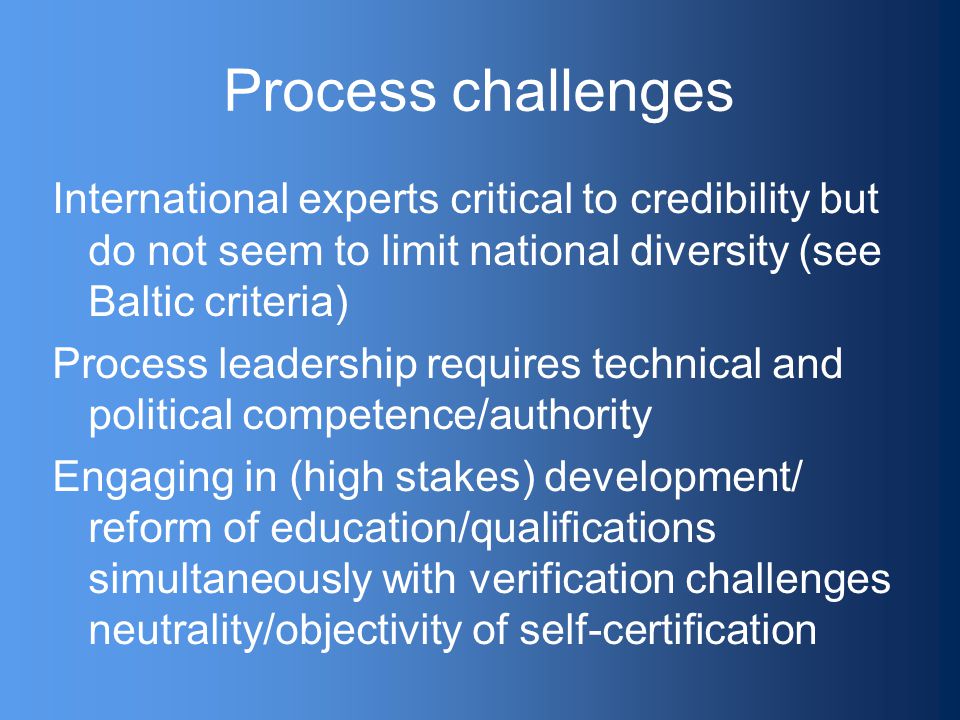 Process challenges

International experts critical to credibility but do not seem to limit national diversity (see Baltic criteria)

Process leadership requires technical and political competence/authority

Engaging in (high stakes) development/ reform of education/qualifications simultaneously with verification challenges neutrality/objectivity of self-certification